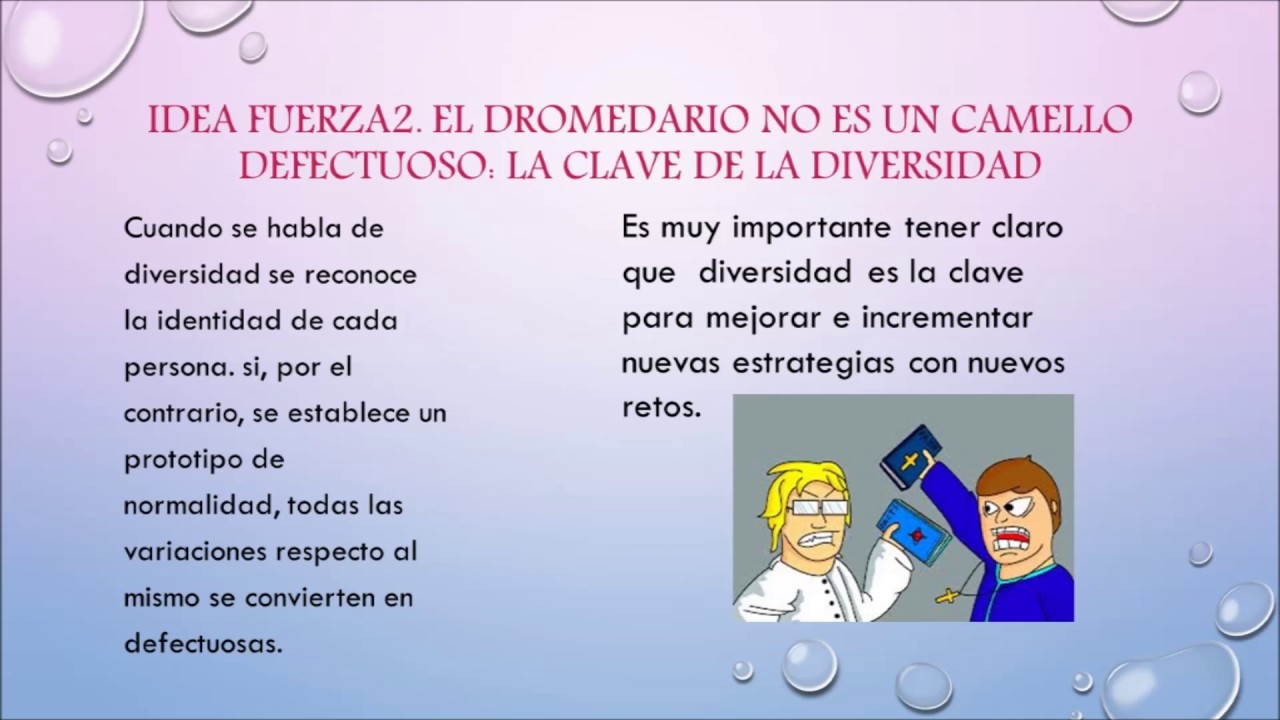 IDEA FUERZA2. EL DROMEDARIO NO ES UN CAMELLO DEFECTUOSO: LA CLAVE DE LA DIVERSIDAD

Cuando se habla de diversidad se reconoce la identidad de cada persona. si, por el contrario, se establece un prototipo de normalidad, todas las variaciones respecto al mismo se convierten en defectuosas.

Es muy importante tener claro que diversidad es la clave para mejorar e incrementar nuevas estrategias con nuevos retos.